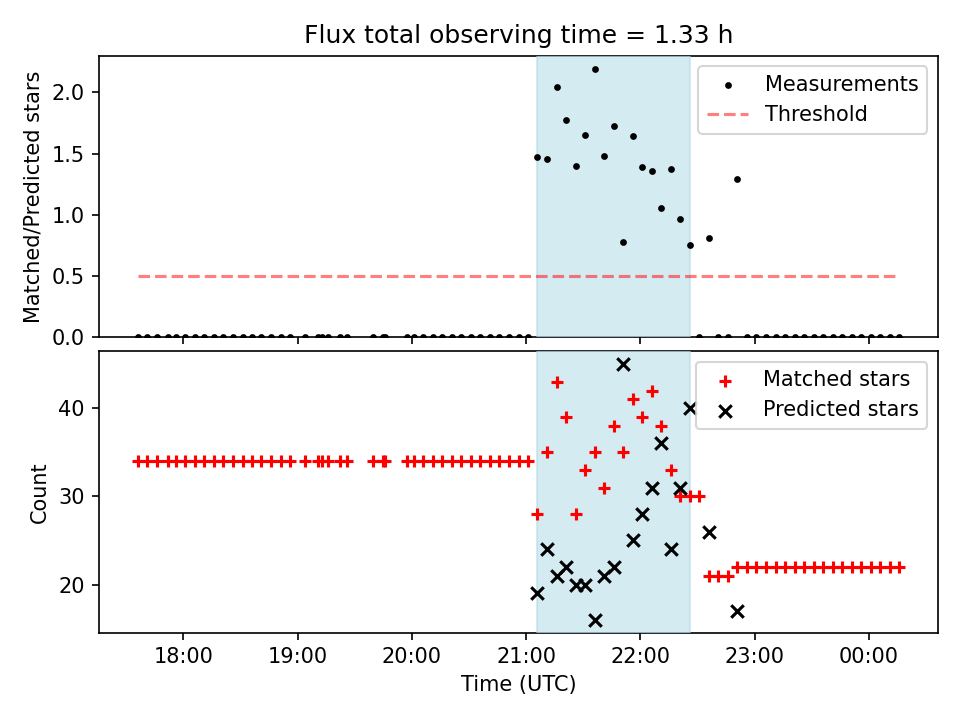 Flux total observing time = 1.33 h

Matched/Predicted stars

2.0
1.5
1.0
0.5
0.0

Measurements
Threshold

Count

40
30
20

Matched stars
Predicted stars

18:00
19:00
20:00
21:00
22:00
23:00
00:00

Time (UTC)